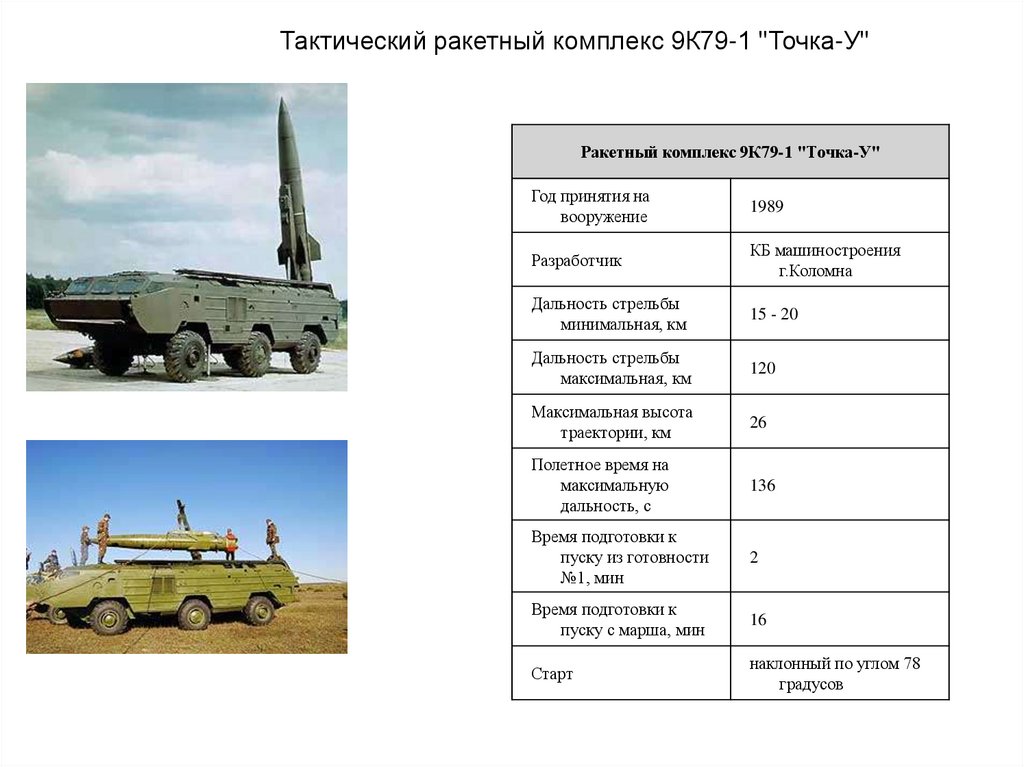 Тактический ракетный комплекс 9К79-1 "Точка-У"

| Ракетный комплекс 9К79-1 "Точка-У" | |
|---|---|
| Год принятия на вооружение | 1989 |
| Разработчик | КБ машиностроения г.Коломна |
| Дальность стрельбы минимальная, км | 15 - 20 |
| Дальность стрельбы максимальная, км | 120 |
| Максимальная высота траектории, км | 26 |
| Полетное время на максимальную дальность, с | 136 |
| Время подготовки к пуску из готовности №1, мин | 2 |
| Время подготовки к пуску с марша, мин | 16 |
| Старт | наклонный по углом 78 градусов |